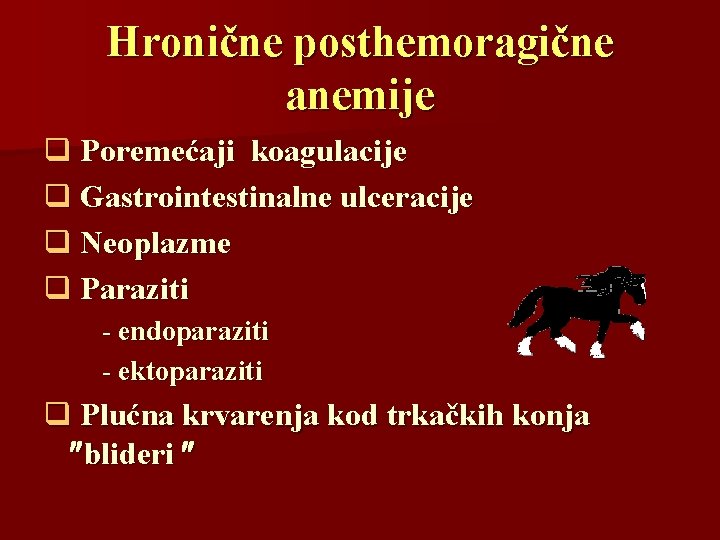 Hronične posthemoragične anemije

❑ Poremećaji koagulacije
❑ Gastrointestinalne ulceracije
❑ Neoplazme
❑ Paraziti
- endoparaziti
- ektoparaziti
❑ Plućna krvarenja kod trkačkih konja "blideri "